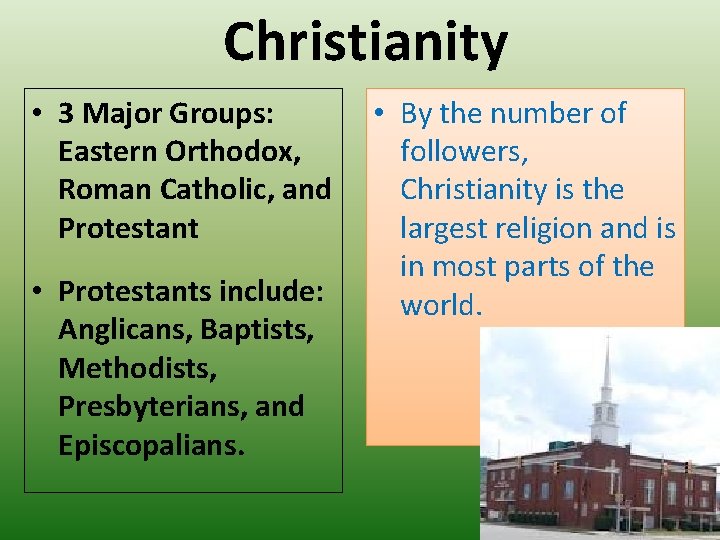 Christianity

• 3 Major Groups: Eastern Orthodox, Roman Catholic, and Protestant

• Protestants include: Anglicans, Baptists, Methodists, Presbyterians, and Episcopalians.

• By the number of followers, Christianity is the largest religion and is in most parts of the world.